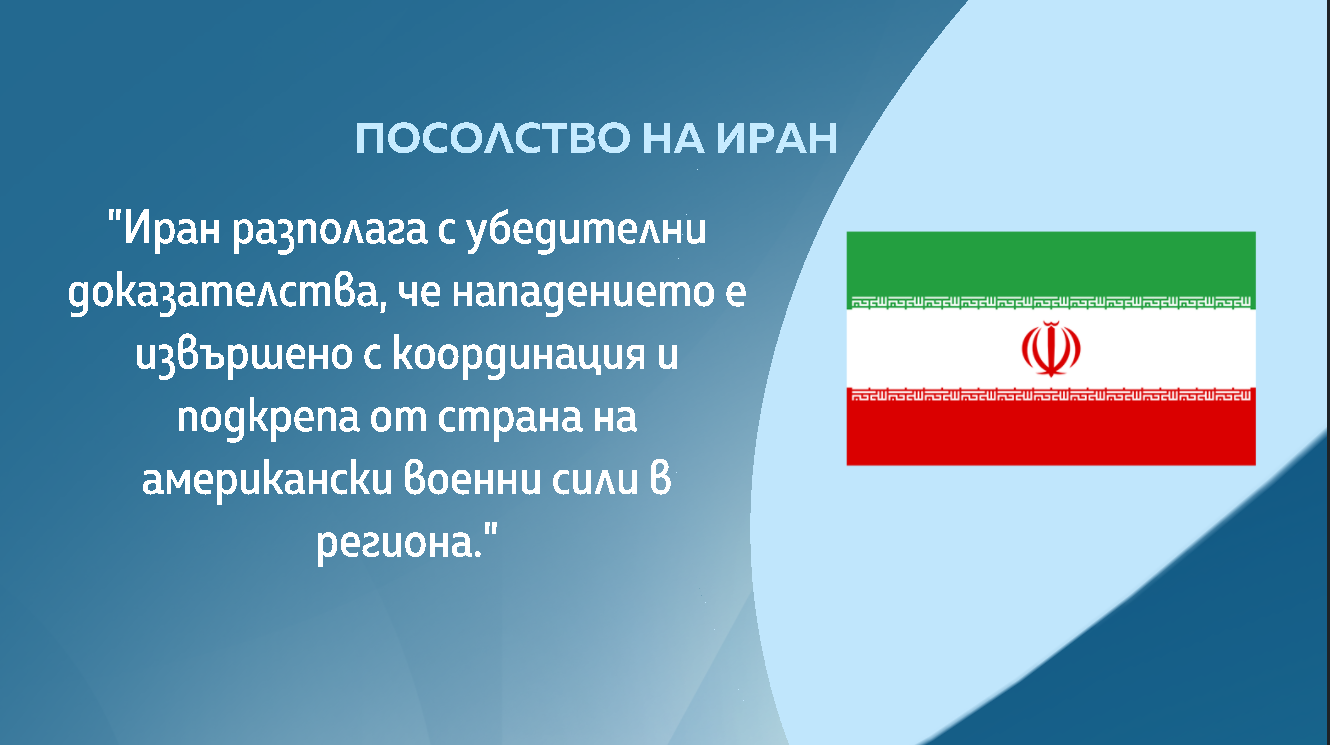 ПОСОЛСТВО НА ИРАН

"Иран разполага с убедителни доказателства, че нападението е извършено с координация и подкрепа от страна на американски военни сили в региона."